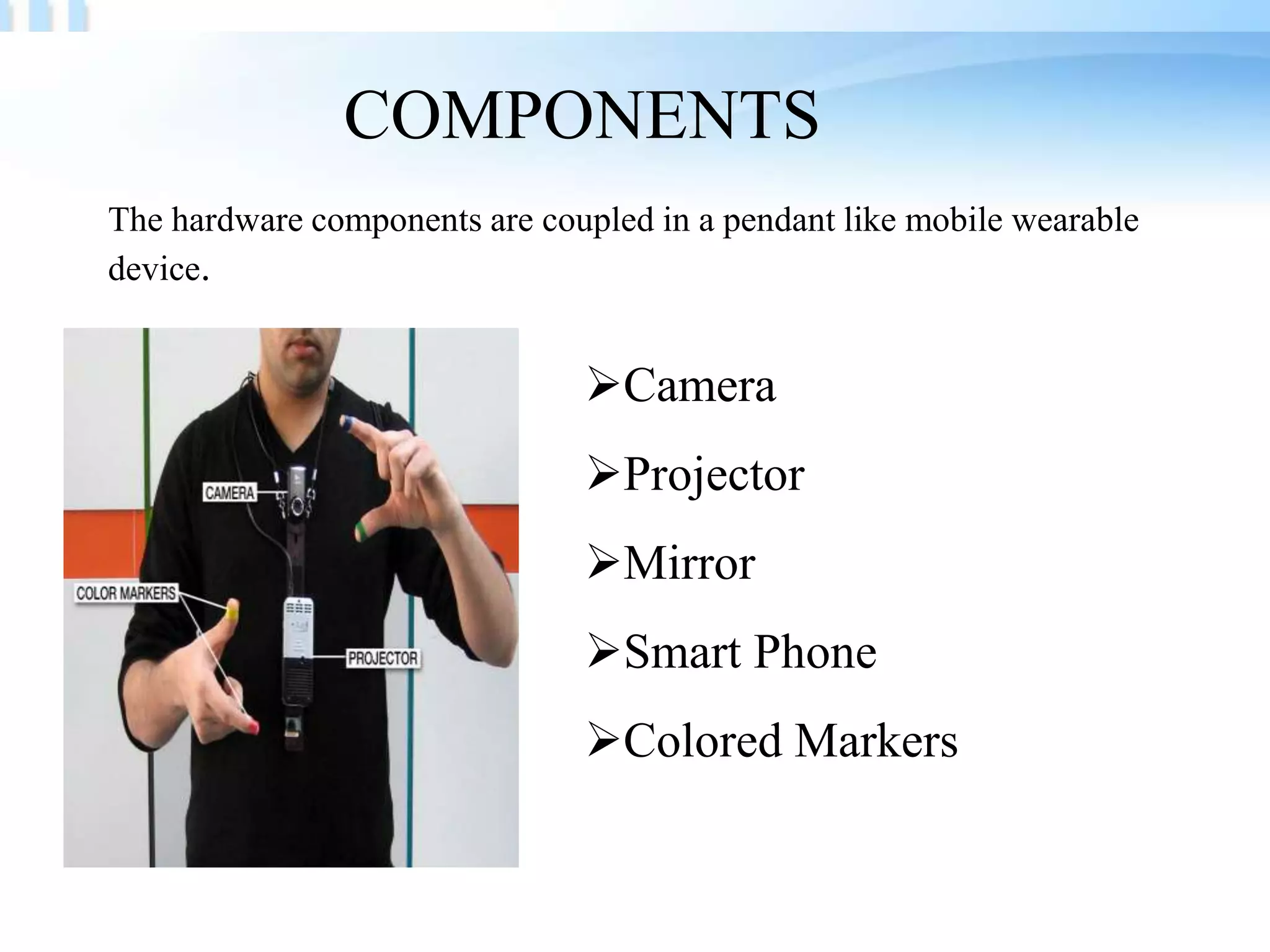 COMPONENTS

The hardware components are coupled in a pendant like mobile wearable device.

CAMERA

COLOR MARKERS

PROJECTOR

➢Camera

➢Projector

➢Mirror

➢Smart Phone

➢Colored Markers